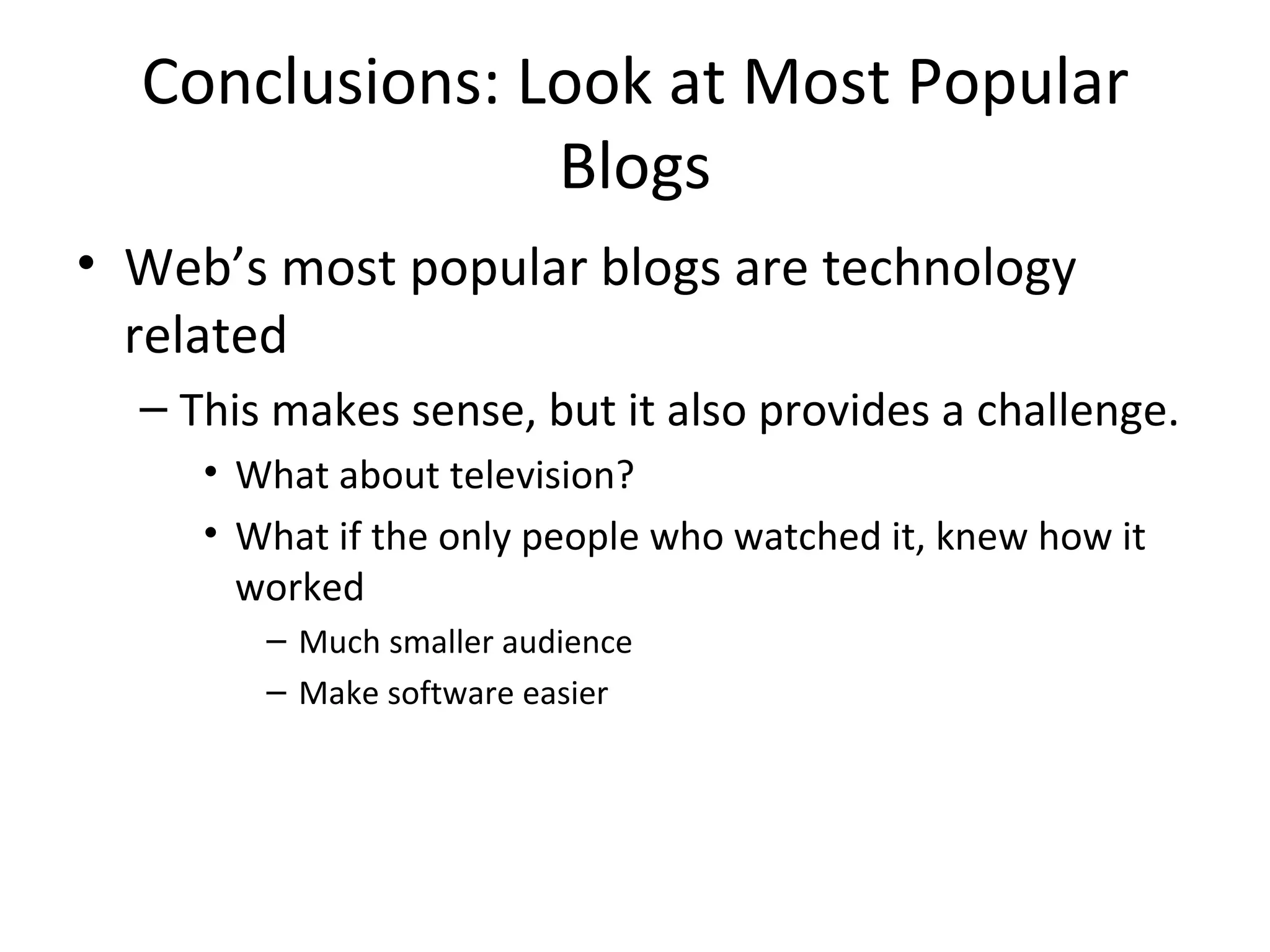 Conclusions: Look at Most Popular Blogs

• Web's most popular blogs are technology related

– This makes sense, but it also provides a challenge.

• What about television?

• What if the only people who watched it, knew how it worked

– Much smaller audience

– Make software easier